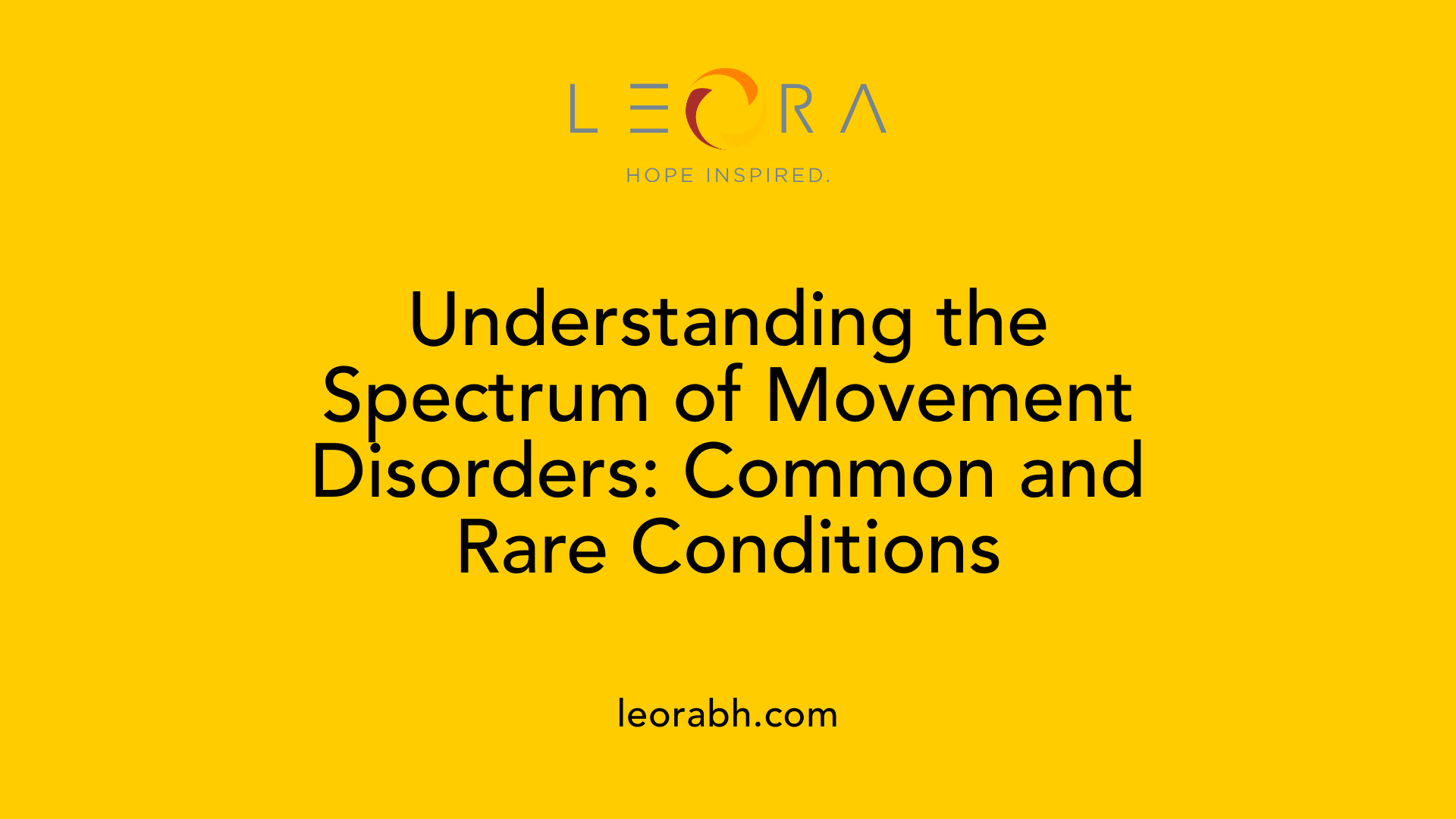 LEORA

HOPE INSPIRED.

Understanding the Spectrum of Movement Disorders: Common and Rare Conditions

leorabh.com